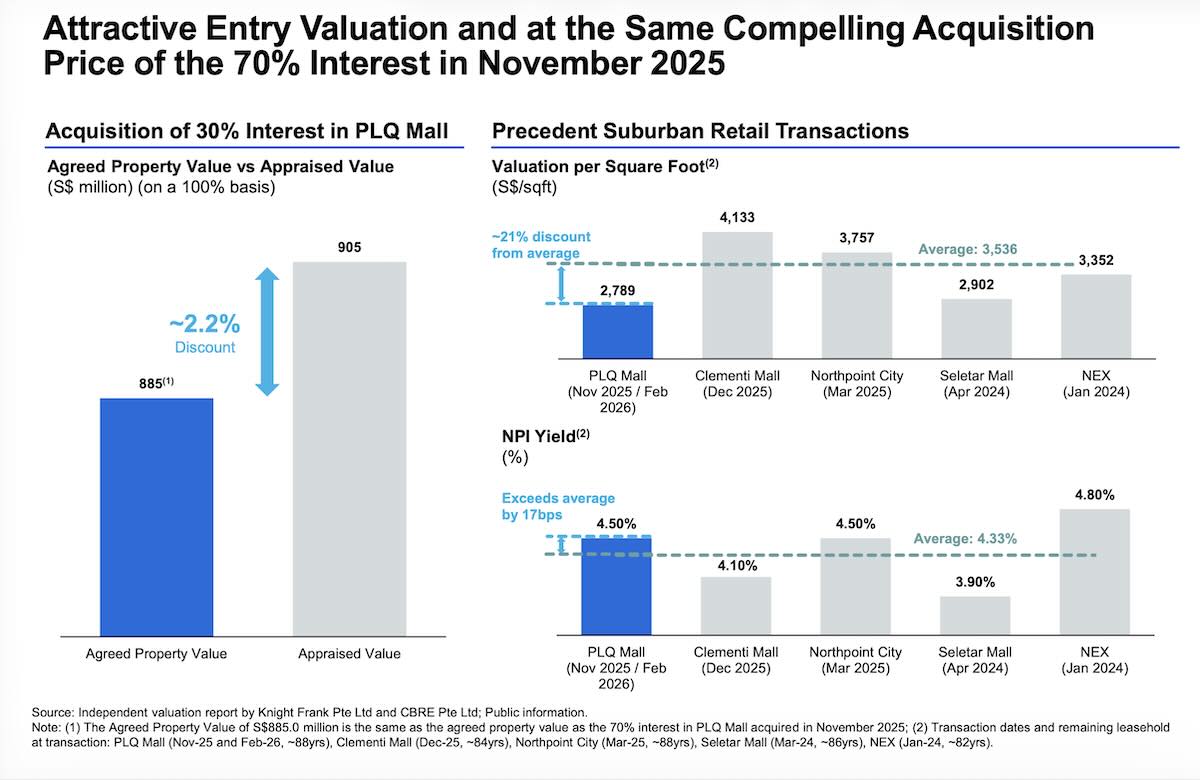 Attractive Entry Valuation and at the Same Compelling Acquisition Price of the 70% Interest in November 2025

Acquisition of 30% Interest in PLQ Mall

Agreed Property Value vs Appraised Value
(S$ million) (on a 100% basis)

~2.2%
Discount

885$^{(1)}$

905

Agreed Property Value

Appraised Value

Precedent Suburban Retail Transactions

Valuation per Square Foot$^{(2)}$
(S$/sqft)

~21% discount from average

Average: 3,536

2,789

4,133

3,757

2,902

3,352

PLQ Mall (Nov 2025 / Feb 2026)

Clementi Mall (Dec 2025)

Northpoint City (Mar 2025)

Seletar Mall (Apr 2024)

NEX (Jan 2024)

NPI Yield$^{(2)}$
(%)

Exceeds average by 17bps

Average: 4.33%

4.50%

4.10%

4.50%

3.90%

4.80%

PLQ Mall (Nov 2025 / Feb 2026)

Clementi Mall (Dec 2025)

Northpoint City (Mar 2025)

Seletar Mall (Apr 2024)

NEX (Jan 2024)

Source: Independent valuation report by Knight Frank Pte Ltd and CBRE Pte Ltd; Public information.
Note: (1) The Agreed Property Value of S$885.0 million is the same as the agreed property value as the 70% interest in PLQ Mall acquired in November 2025; (2) Transaction dates and remaining leasehold at transaction: PLQ Mall (Nov-25 and Feb-26, ~88yrs), Clementi Mall (Dec-25, ~84yrs), Northpoint City (Mar-25, ~88yrs), Seletar Mall (Mar-24, ~86yrs), NEX (Jan-24, ~82yrs).